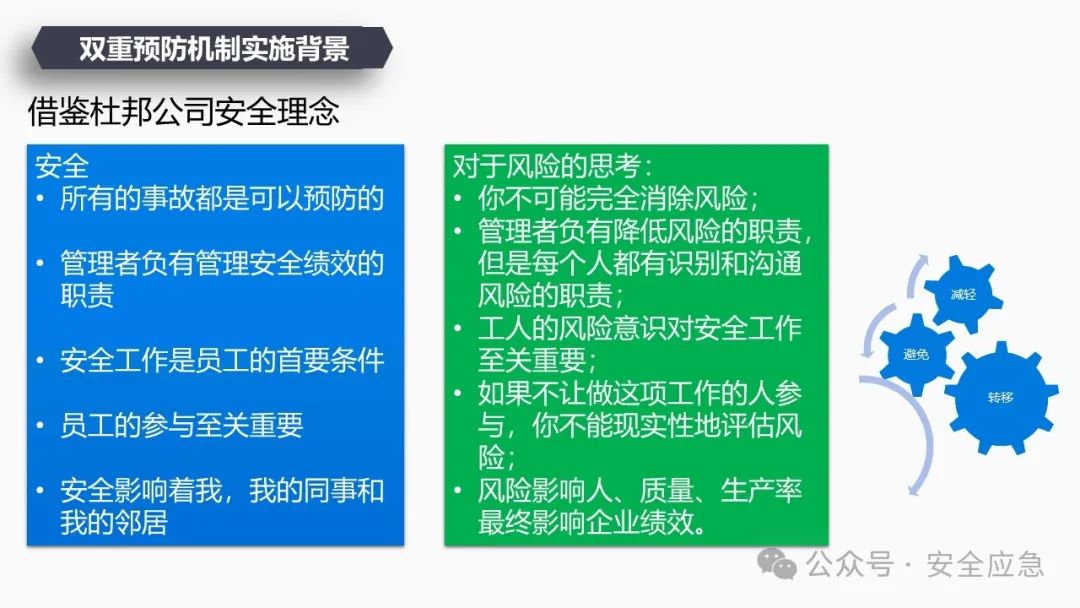 双重预防机制实施背景

借鉴杜邦公司安全理念

安全
• 所有的事故都是可以预防的
• 管理者负有管理安全绩效的职责
• 安全工作是员工的首要条件
• 员工的参与至关重要
• 安全影响着我，我的同事和我的邻居

对于风险的思考：
• 你不可能完全消除风险；
• 管理者负有降低风险的职责，但是每个人都有识别和沟通风险的职责；
• 工人的风险意识对安全工作至关重要；
• 如果不让做这项工作的人参与，你不能现实性地评估风险；
• 风险影响人、质量、生产率最终影响企业绩效。

减轻
避免
转移

公众号 · 安全应急